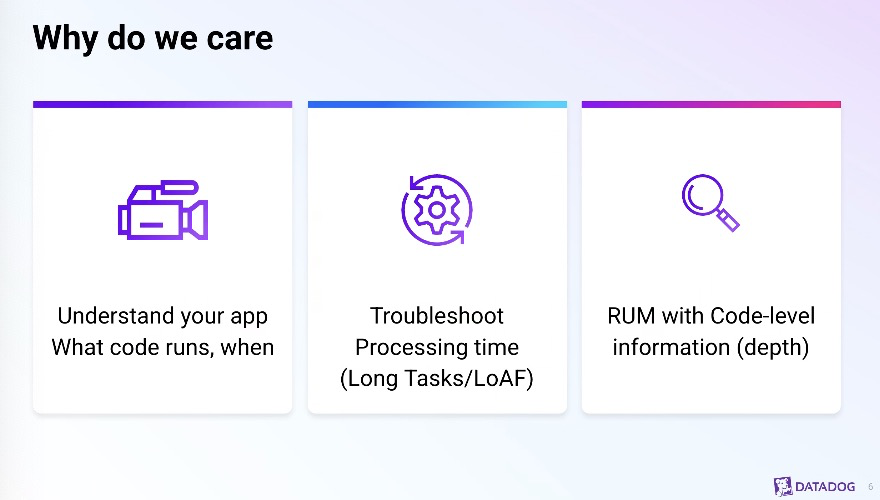 Why do we care

Understand your app
What code runs, when

Troubleshoot
Processing time
(Long Tasks/LoAF)

RUM with Code-level
information (depth)

DATADOG 6